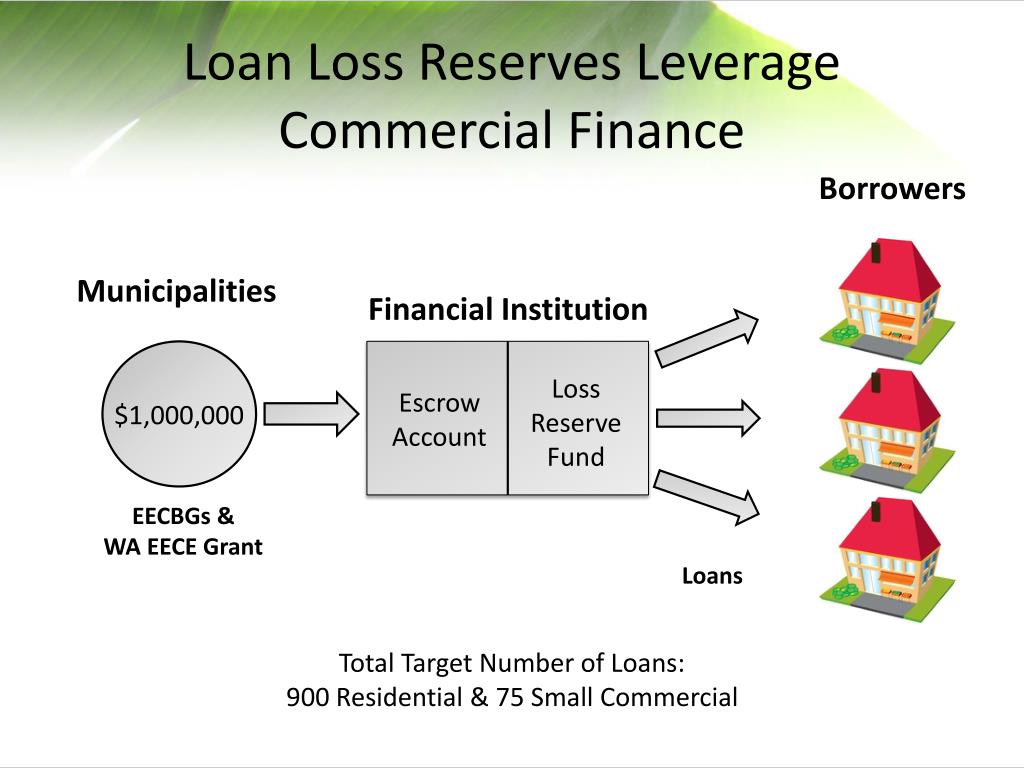 Loan Loss Reserves Leverage Commercial Finance

Borrowers

Municipalities

Financial Institution

$1,000,000

Escrow Account

Loss Reserve Fund

EECBGs & WA EECE Grant

Loans

Total Target Number of Loans:
900 Residential & 75 Small Commercial